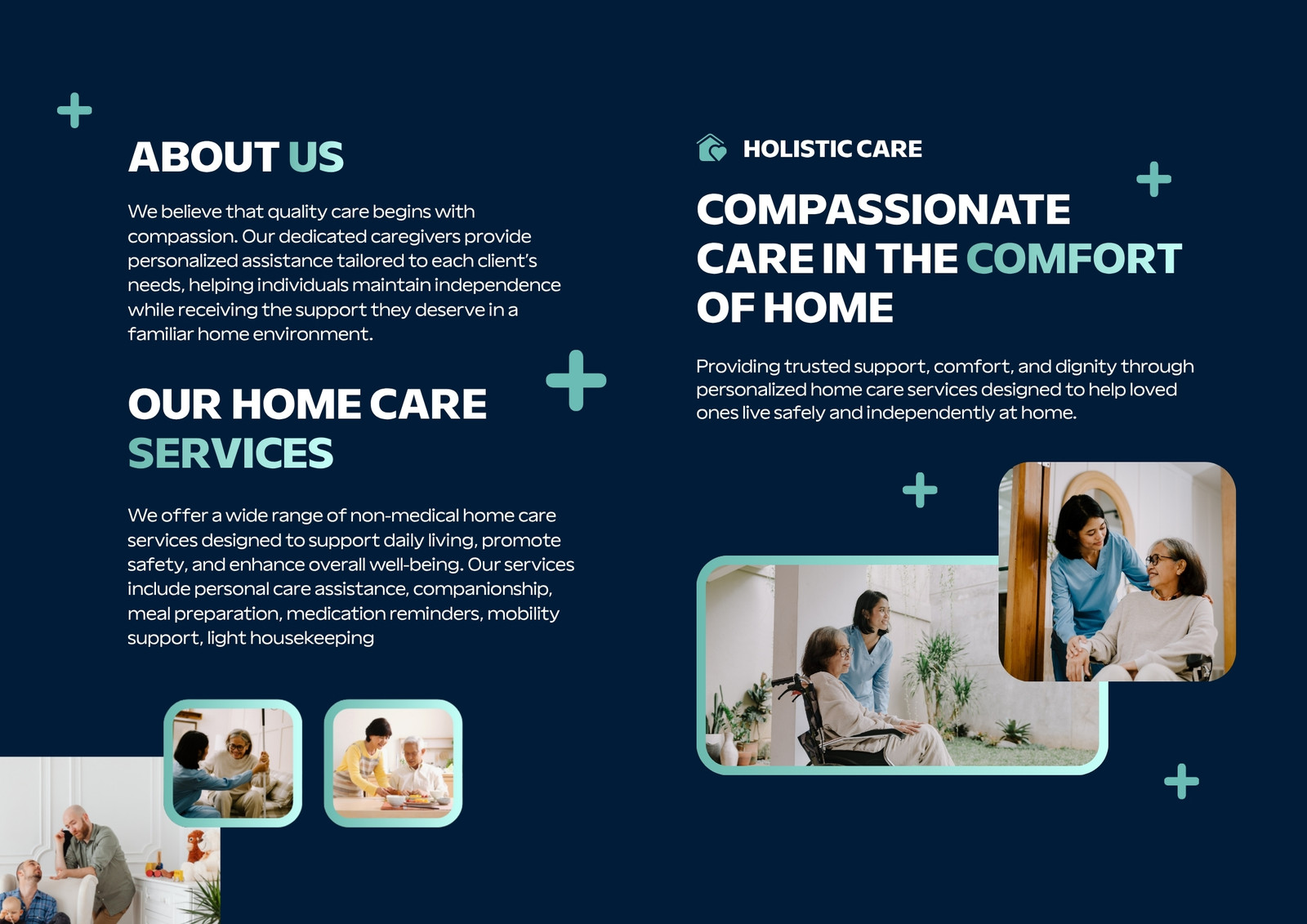 ABOUT US

We believe that quality care begins with compassion. Our dedicated caregivers provide personalized assistance tailored to each client's needs, helping individuals maintain independence while receiving the support they deserve in a familiar home environment.

OUR HOME CARE SERVICES

We offer a wide range of non-medical home care services designed to support daily living, promote safety, and enhance overall well-being. Our services include personal care assistance, companionship, meal preparation, medication reminders, mobility support, light housekeeping

HOLISTIC CARE

COMPASSIONATE CARE IN THE COMFORT OF HOME

Providing trusted support, comfort, and dignity through personalized home care services designed to help loved ones live safely and independently at home.